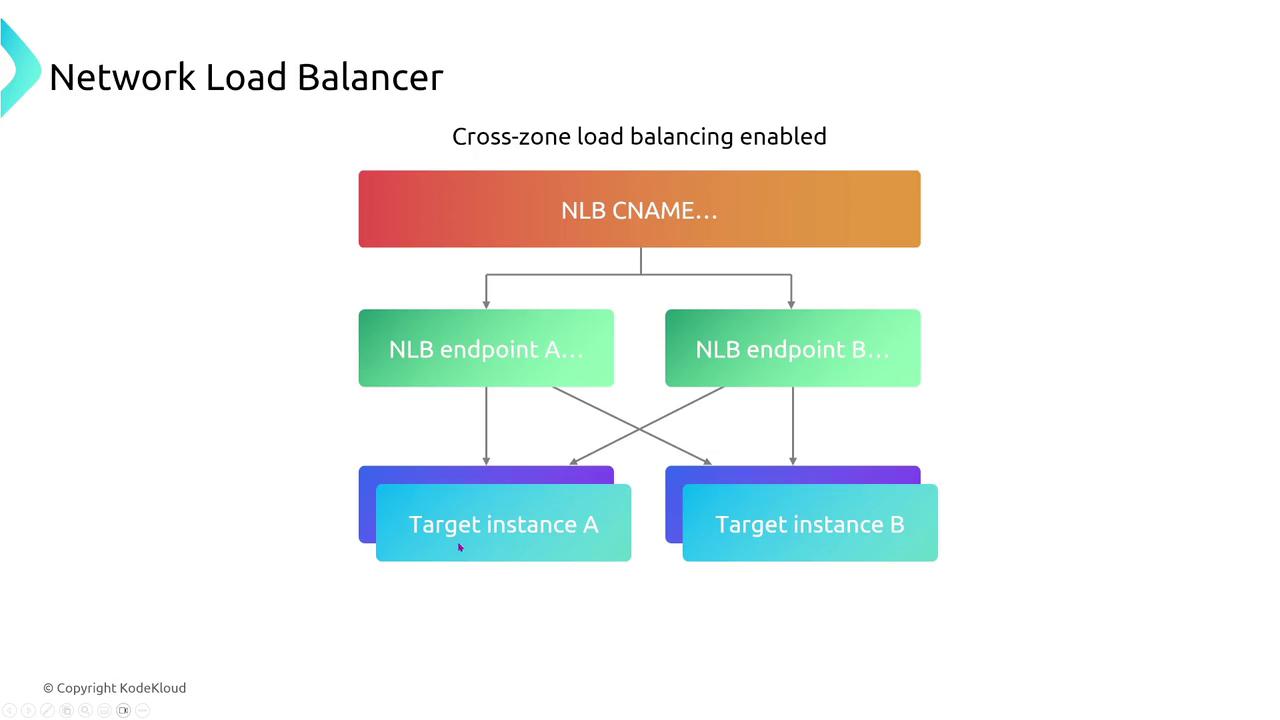 Network Load Balancer

Cross-zone load balancing enabled

NLB CNAME…

NLB endpoint A…

NLB endpoint B…

Target instance A

Target instance B

© Copyright KodeKloud